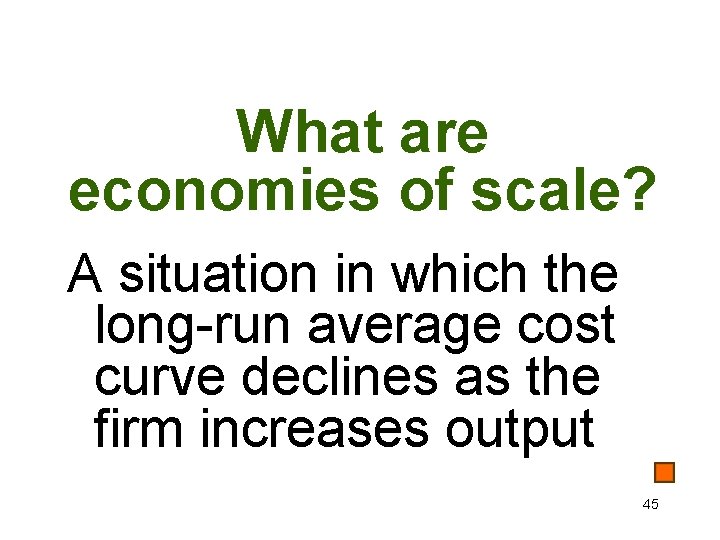 What are economies of scale?

A situation in which the long-run average cost curve declines as the firm increases output

45